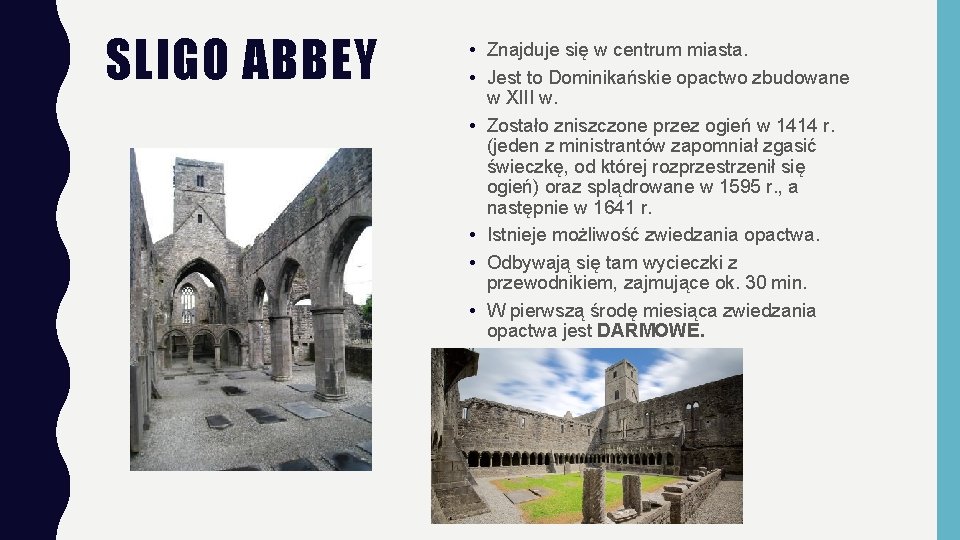 SLIGO ABBEY

• Znajduje się w centrum miasta.
• Jest to Dominikańskie opactwo zbudowane w XIII w.
• Zostało zniszczone przez ogień w 1414 r. (jeden z ministrantów zapomniał zgasić świeczkę, od której rozprzestrzenił się ogień) oraz splądrowane w 1595 r., a następnie w 1641 r.
• Istnieje możliwość zwiedzania opactwa.
• Odbywają się tam wycieczki z przewodnikiem, zajmujące ok. 30 min.
• W pierwszą środę miesiąca zwiedzania opactwa jest DARMOWE.